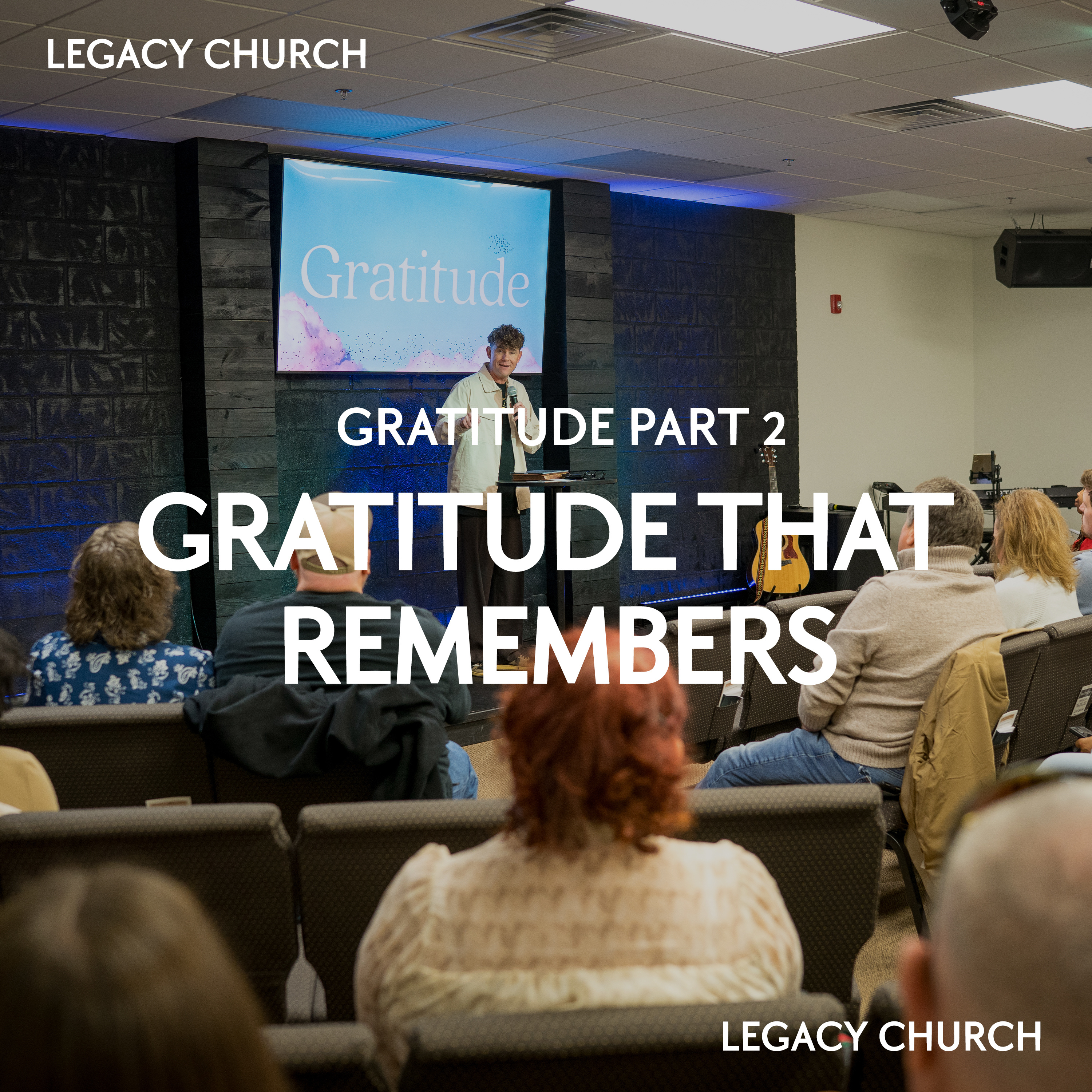 LEGACY CHURCH

Gratitude

GRATITUDE PART 2

GRATITUDE THAT REMEMBERS

LEGACY CHURCH